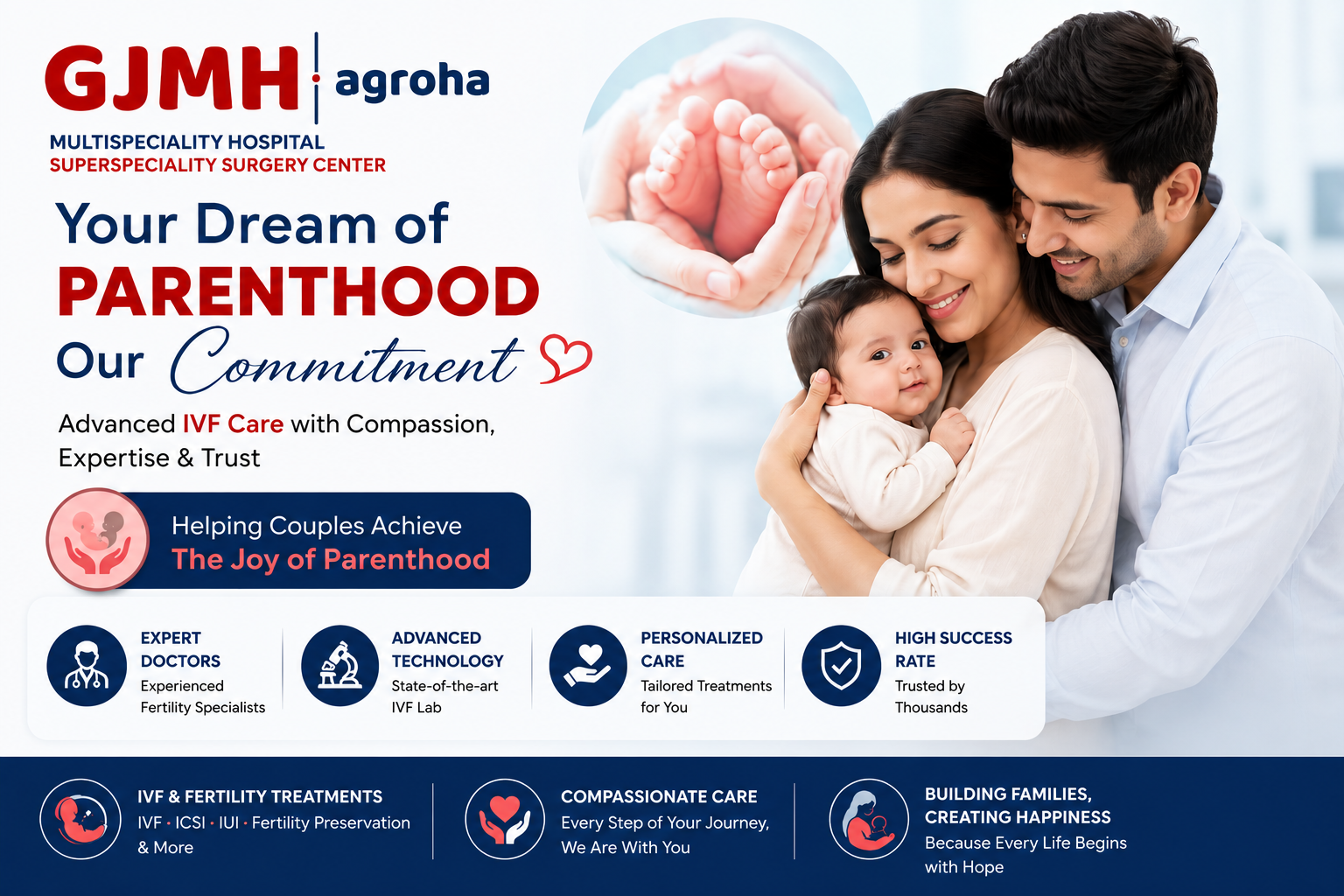 GJMH agroha

MULTISPECIALITY HOSPITAL
SUPERSPECIALITY SURGERY CENTER

Your Dream of
PARENTHOOD
Our Commitment

Advanced IVF Care with Compassion, Expertise & Trust

Helping Couples Achieve
The Joy of Parenthood

EXPERT DOCTORS
Experienced Fertility Specialists

ADVANCED TECHNOLOGY
State-of-the-art IVF Lab

PERSONALIZED CARE
Tailored Treatments for You

HIGH SUCCESS RATE
Trusted by Thousands

IVF & FERTILITY TREATMENTS
IVF • ICSI • IUI • Fertility Preservation & More

COMPASSIONATE CARE
Every Step of Your Journey, We Are With You

BUILDING FAMILIES, CREATING HAPPINESS
Because Every Life Begins with Hope